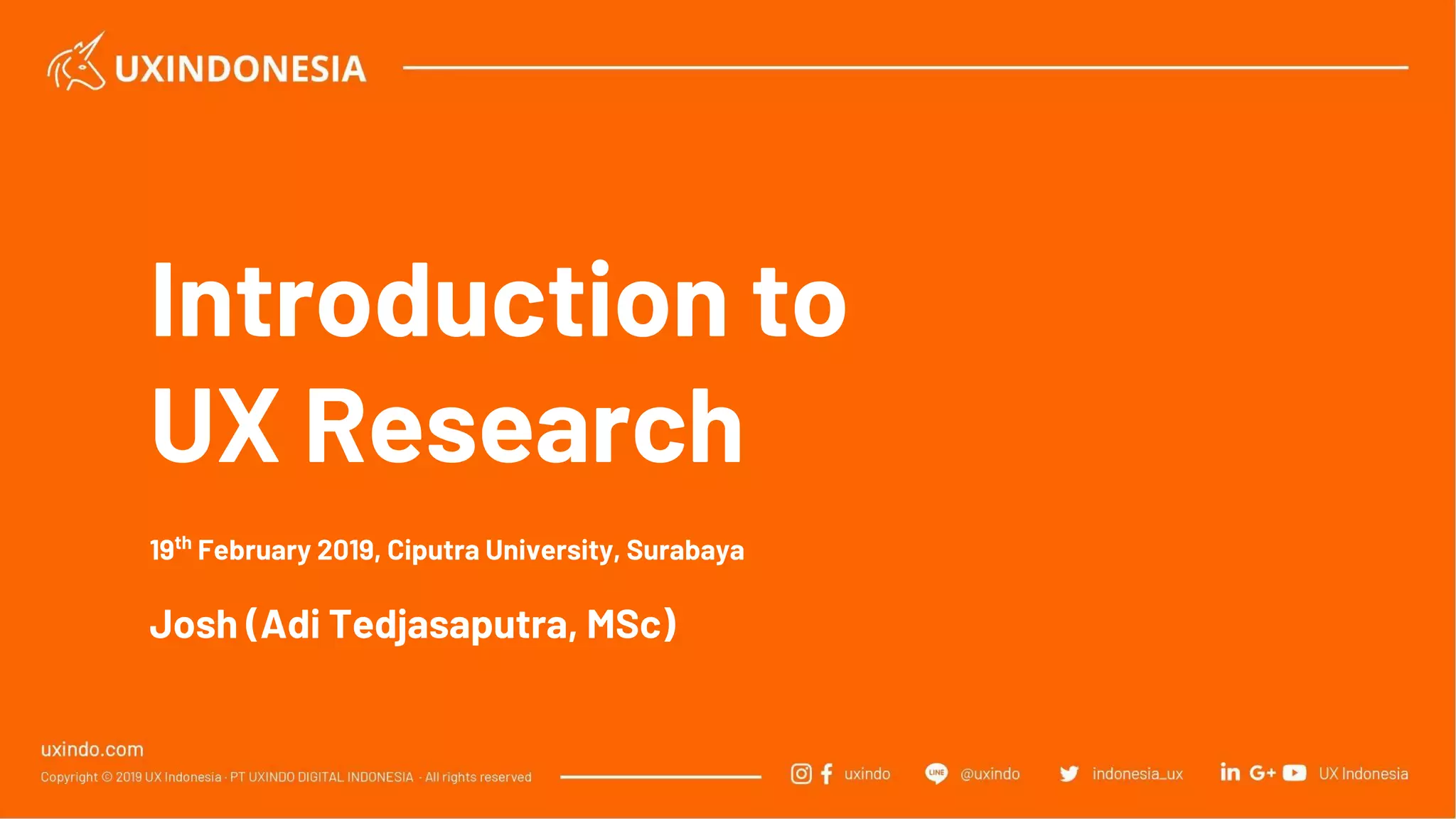 UXINDONESIA

Introduction to UX Research

19$^{th}$ February 2019, Ciputra University, Surabaya

Josh (Adi Tedjasaputra, MSc)

uxindo.com

Copyright © 2019 UX Indonesia · PT UXINDO DIGITAL INDONESIA · All rights reserved

uxindo LINE @uxindo indonesia_ux in G+ UX Indonesia